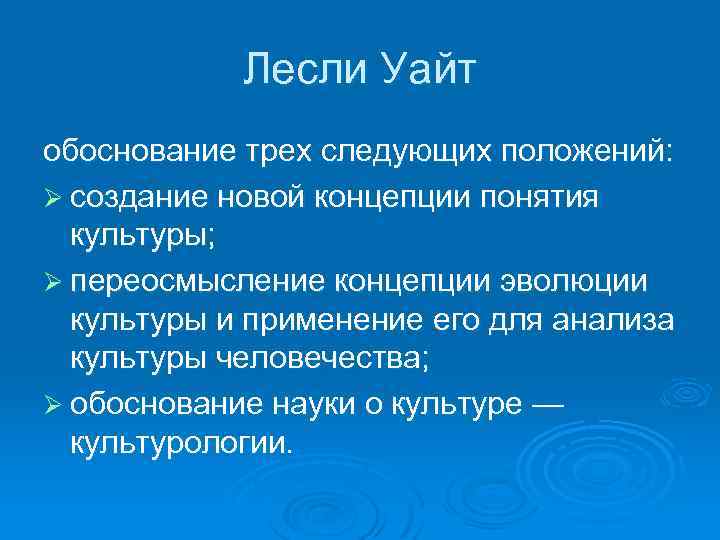 Лесли Уайт

обоснование трех следующих положений:

➢ создание новой концепции понятия культуры;

➢ переосмысление концепции эволюции культуры и применение его для анализа культуры человечества;

➢ обоснование науки о культуре — культурологии.